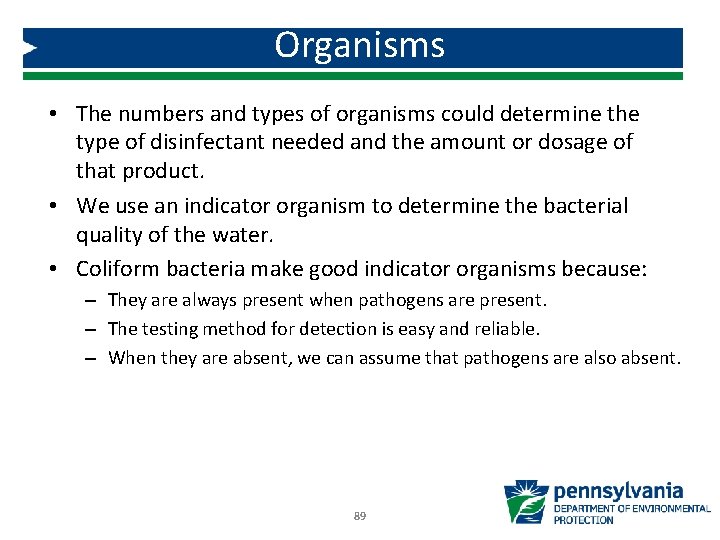 Organisms

• The numbers and types of organisms could determine the type of disinfectant needed and the amount or dosage of that product.

• We use an indicator organism to determine the bacterial quality of the water.

• Coliform bacteria make good indicator organisms because:
– They are always present when pathogens are present.
– The testing method for detection is easy and reliable.
– When they are absent, we can assume that pathogens are also absent.

89

pennsylvania
DEPARTMENT OF ENVIRONMENTAL PROTECTION